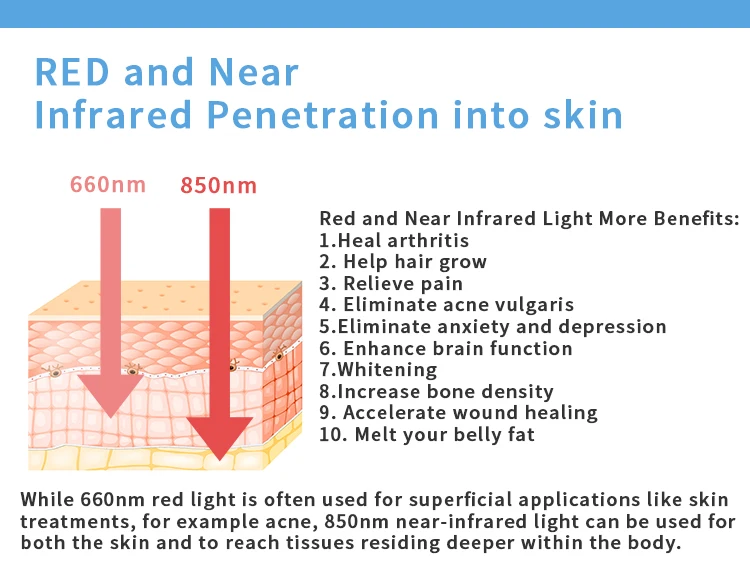 RED and Near
Infrared Penetration into skin

660nm 850nm

Red and Near Infrared Light More Benefits:
1.Heal arthritis
2. Help hair grow
3. Relieve pain
4. Eliminate acne vulgaris
5.Eliminate anxiety and depression
6. Enhance brain function
7.Whitening
8.Increase bone density
9. Accelerate wound healing
10. Melt your belly fat

While 660nm red light is often used for superficial applications like skin treatments, for example acne, 850nm near-infrared light can be used for both the skin and to reach tissues residing deeper within the body.